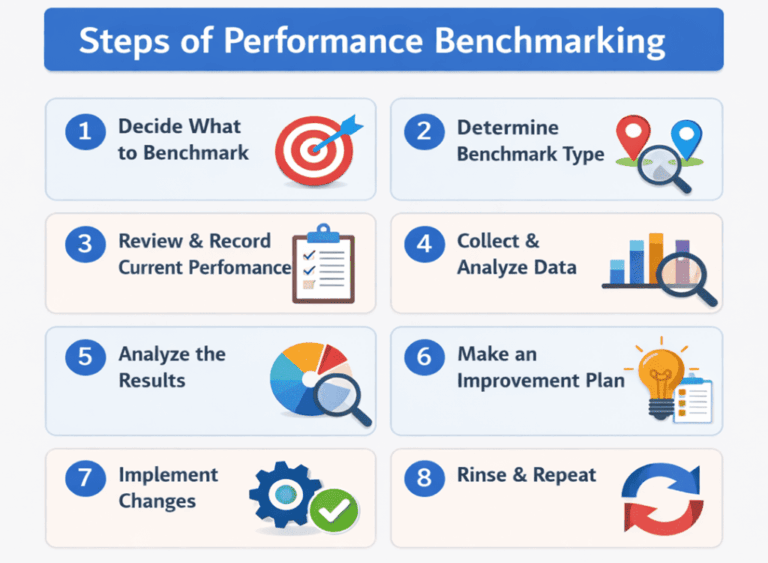 Steps of Performance Benchmarking

1 Decide What to Benchmark

2 Determine Benchmark Type

3 Review & Record Current Perfomance

4 Collect & Analyze Data

5 Analyze the Results

6 Make an Improvement Plan

7 Implement Changes

8 Rinse & Repeat